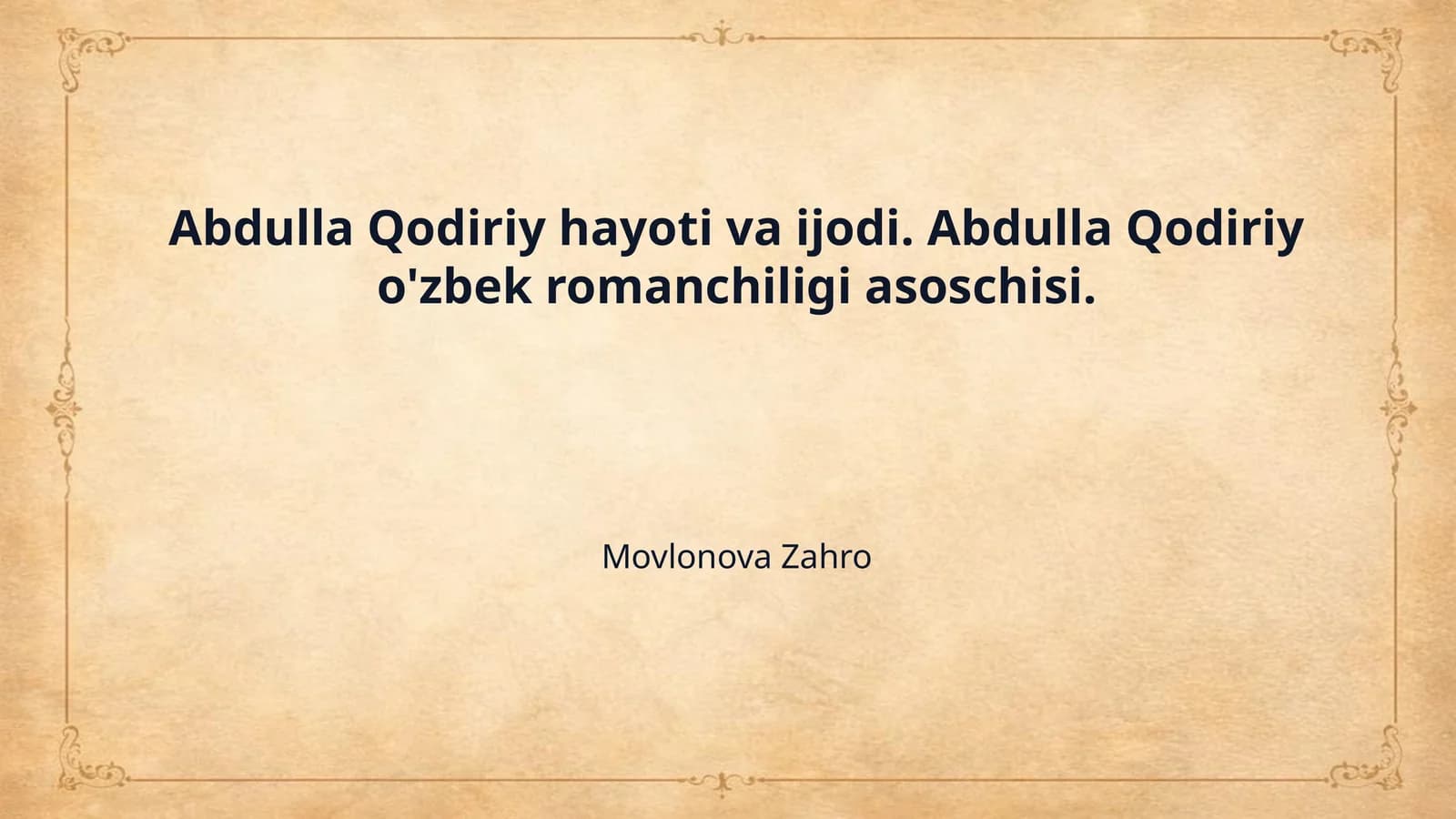 Abdulla Qodiriy hayoti va ijodi. Abdulla Qodiriy o'zbek romanchiligi asoschisi.

Movlonova Zahro